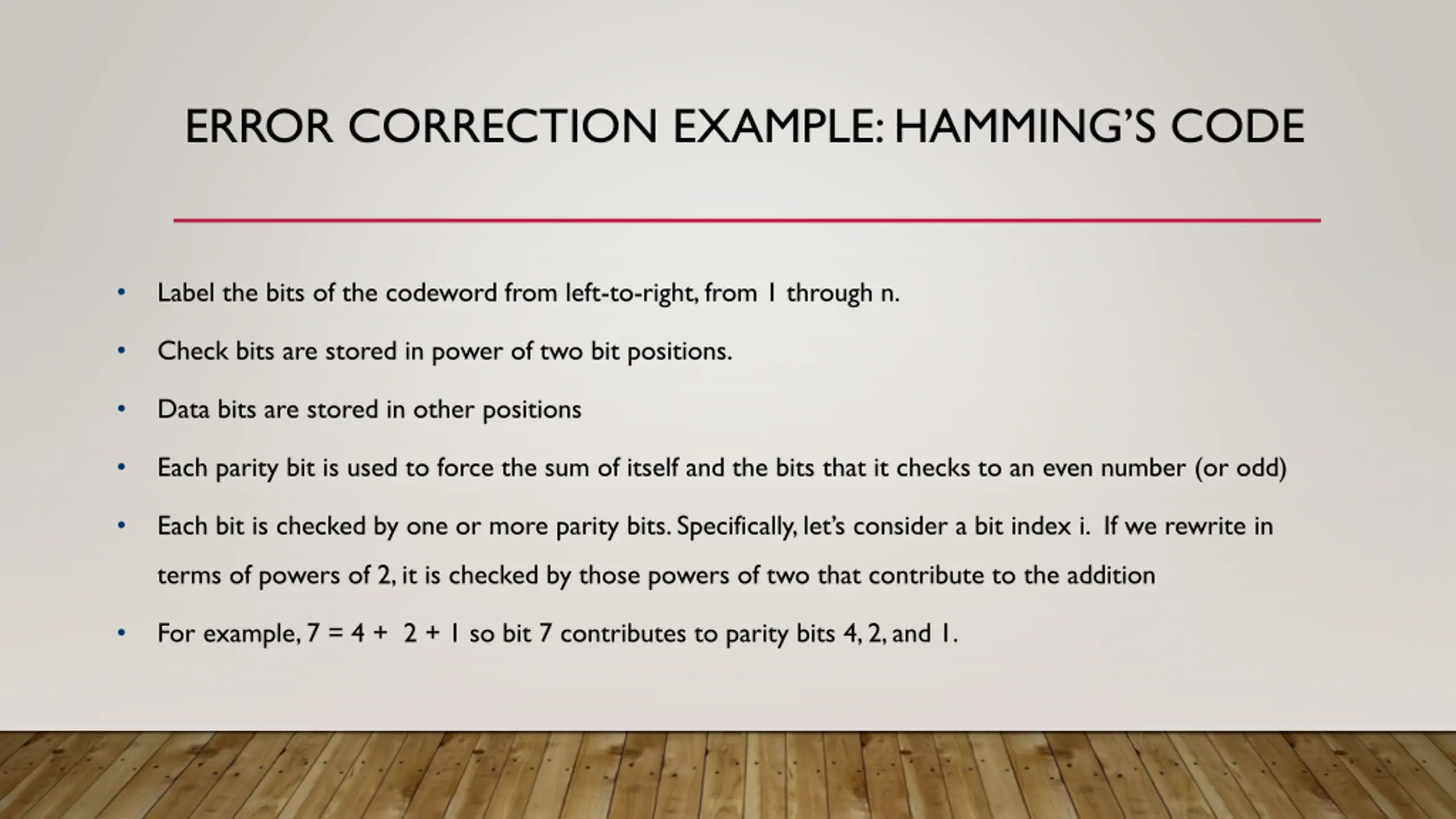 ERROR CORRECTION EXAMPLE: HAMMING'S CODE

• Label the bits of the codeword from left-to-right, from 1 through n.

• Check bits are stored in power of two bit positions.

• Data bits are stored in other positions

• Each parity bit is used to force the sum of itself and the bits that it checks to an even number (or odd)

• Each bit is checked by one or more parity bits. Specifically, let's consider a bit index i. If we rewrite in terms of powers of 2, it is checked by those powers of two that contribute to the addition

• For example, $7 = 4 + 2 + 1$ so bit 7 contributes to parity bits 4, 2, and 1.